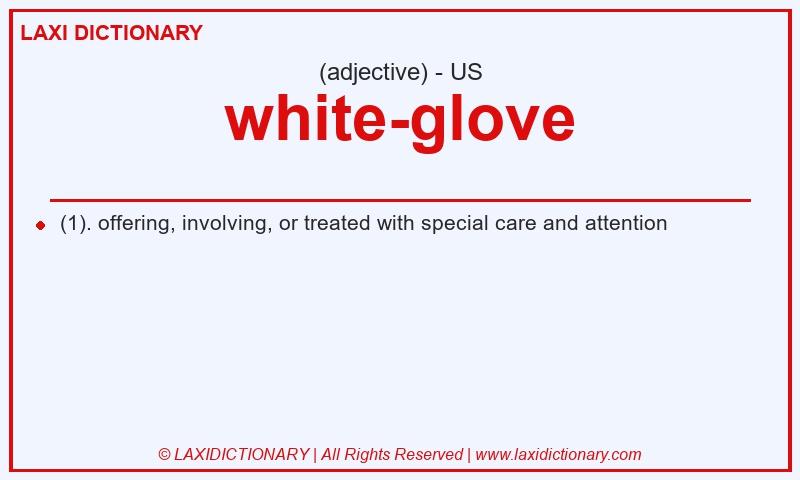 LAXI DICTIONARY

(adjective) - US

white-glove

(1). offering, involving, or treated with special care and attention

© LAXIDICTIONARY | All Rights Reserved | www.laxidictionary.com